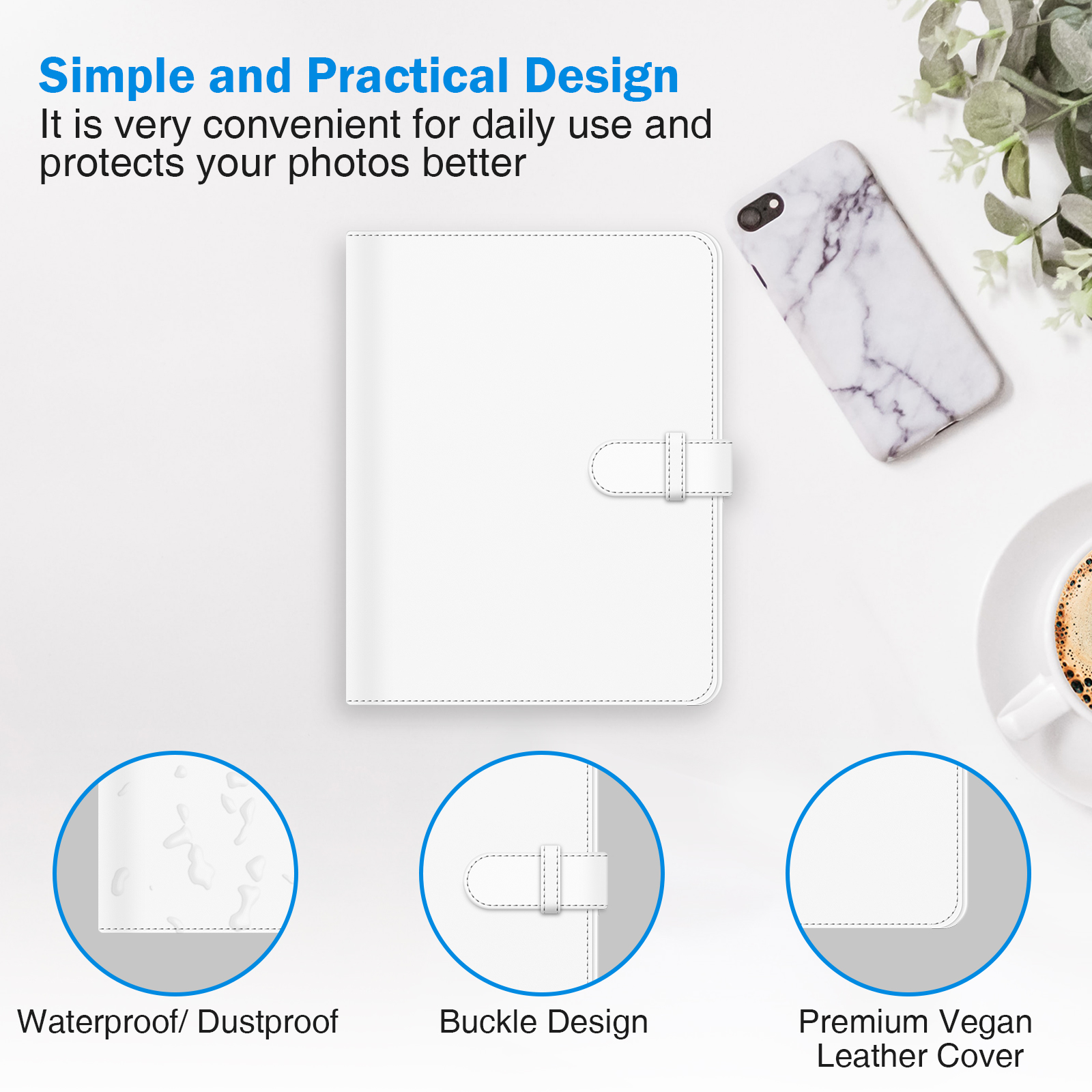 Simple and Practical Design
It is very convenient for daily use and protects your photos better

Waterproof/ Dustproof

Buckle Design

Premium Vegan Leather Cover